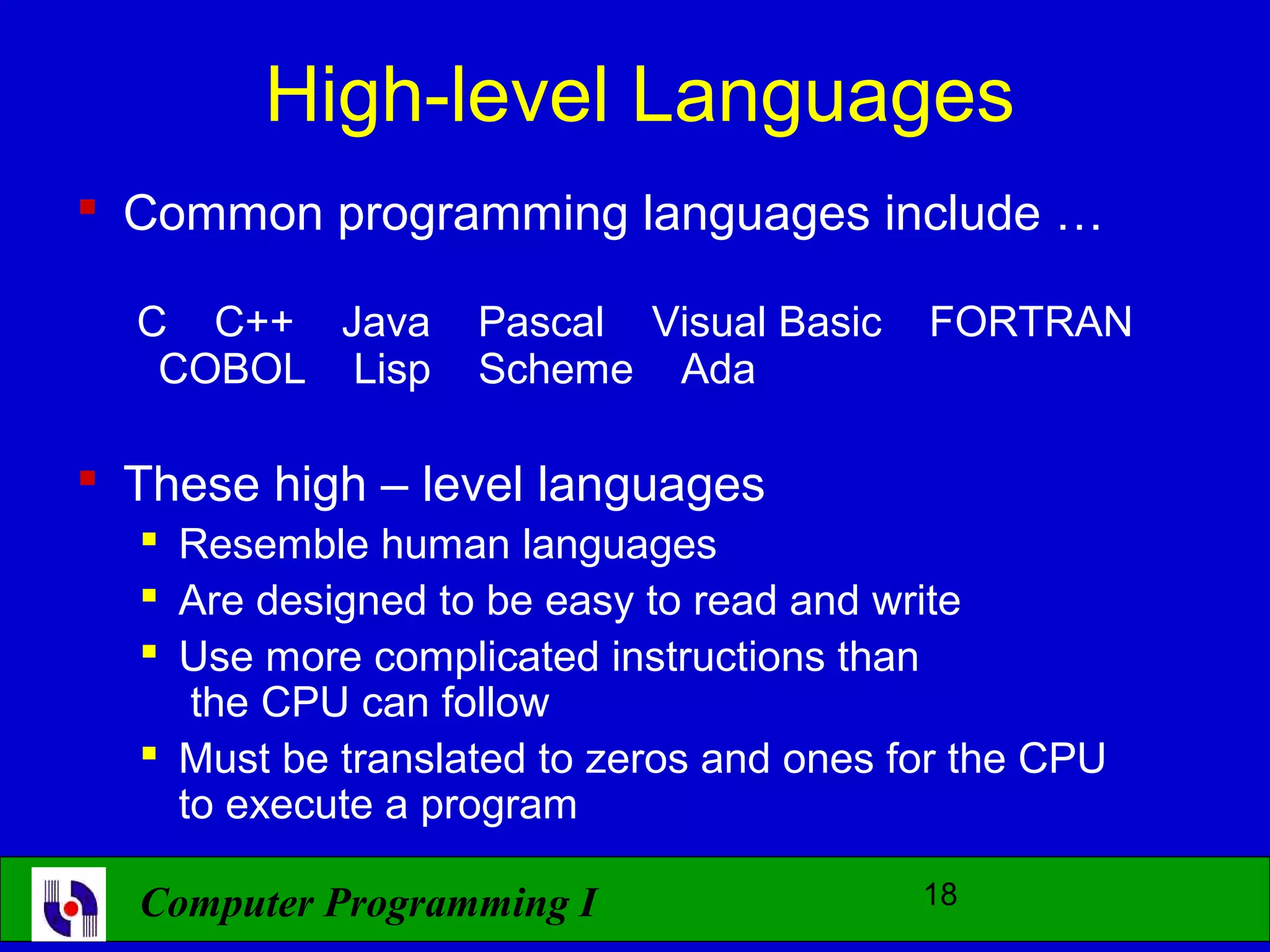 High-level Languages

Common programming languages include …

C C++ Java Pascal Visual Basic FORTRAN COBOL Lisp Scheme Ada

These high – level languages

Resemble human languages

Are designed to be easy to read and write

Use more complicated instructions than the CPU can follow

Must be translated to zeros and ones for the CPU to execute a program

Computer Programming I

18